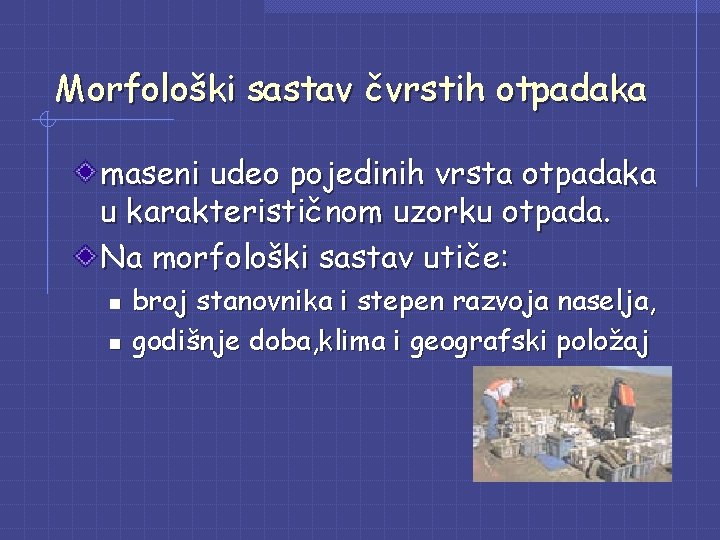 Morfološki sastav čvrstih otpadaka

maseni udeo pojedinih vrsta otpadaka u karakterističnom uzorku otpada.

Na morfološki sastav utiče:

broj stanovnika i stepen razvoja naselja,

godišnje doba,klima i geografski položaj